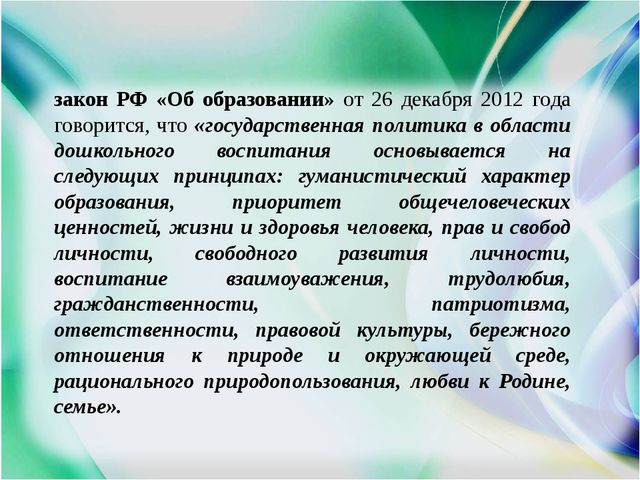 закон РФ «Об образовании» от 26 декабря 2012 года говорится, что «государственная политика в области дошкольного воспитания основывается на следующих принципах: гуманистический характер образования, приоритет общечеловеческих ценностей, жизни и здоровья человека, прав и свобод личности, свободного развития личности, воспитание взаимоуважения, трудолюбия, гражданственности, патриотизма, ответственности, правовой культуры, бережного отношения к природе и окружающей среде, рационального природопользования, любви к Родине, семье».